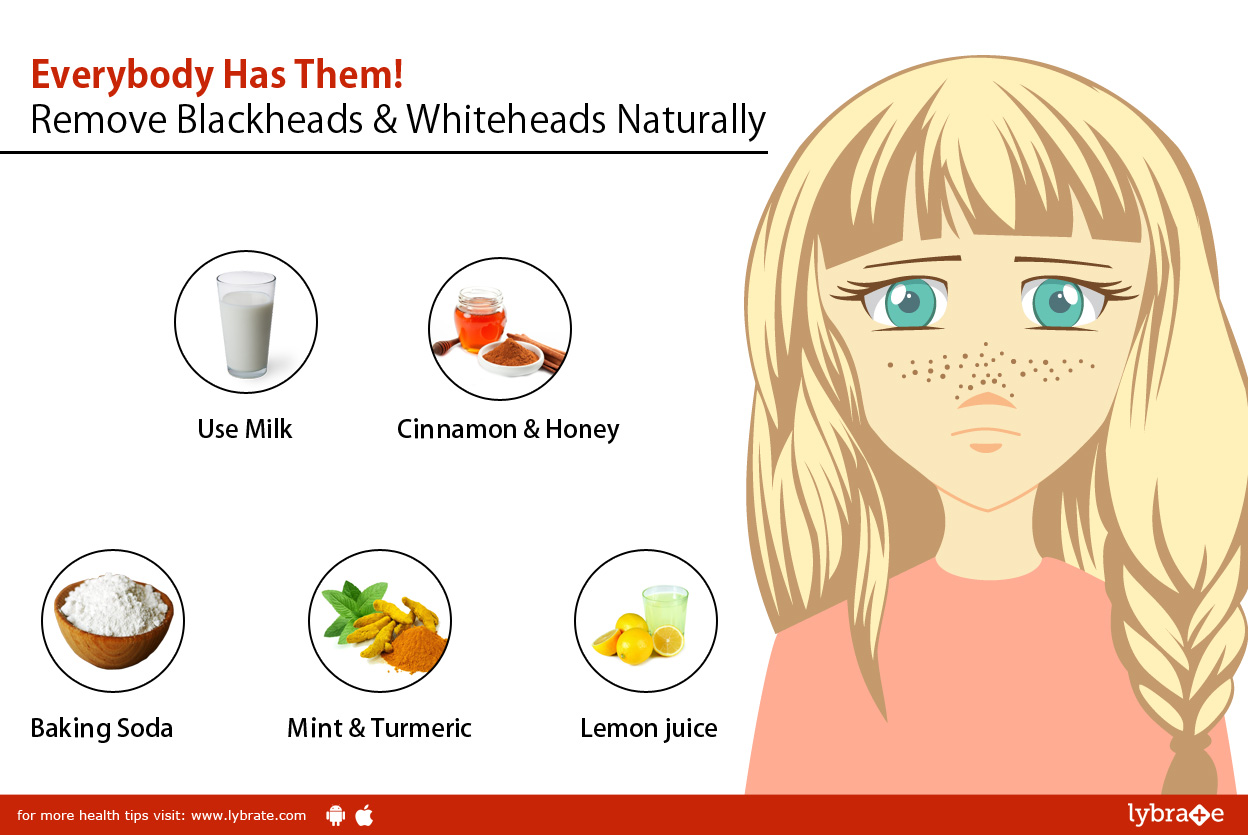 Everybody Has Them!
Remove Blackheads & Whiteheads Naturally

Use Milk

Cinnamon & Honey

Baking Soda

Mint & Turmeric

Lemon juice

for more health tips visit: www.lybrate.com

lybrate